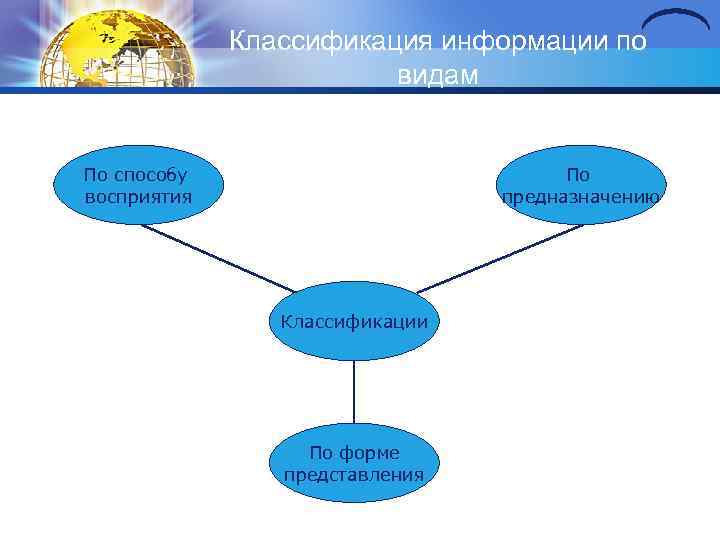 Классификация информации по видам

По способу восприятия

По предназначению

Классификации

По форме представления